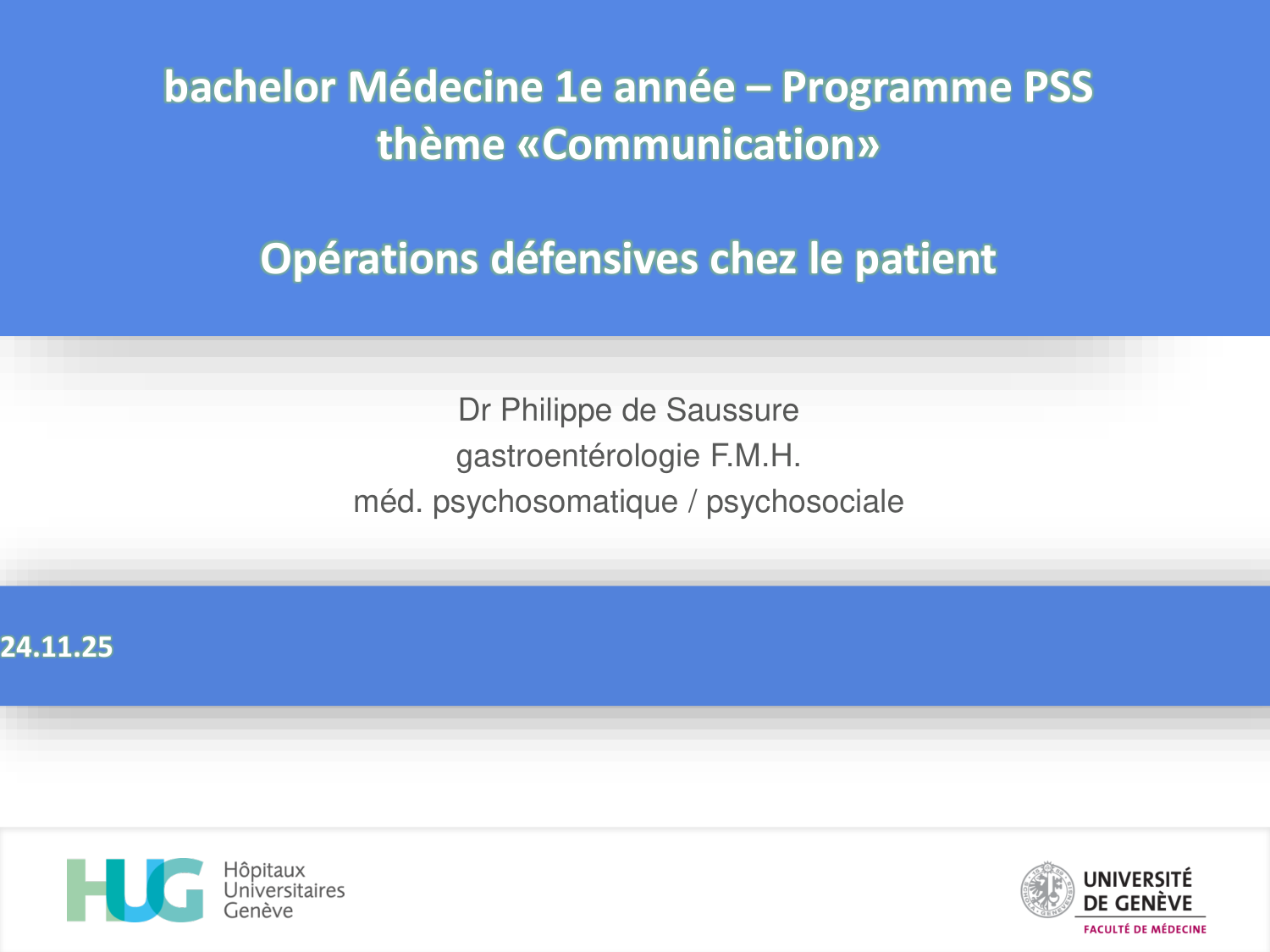 bachelor Médecine 1e année – Programme PSS
thème «Communication»

Opérations défensives chez le patient

Dr Philippe de Saussure
gastroentérologie F.M.H.
méd. psychosomatique / psychosociale

24.11.25

HUG Hôpitaux Universitaires Genève

UNIVERSITÉ DE GENÈVE
FACULTÉ DE MÉDECINE